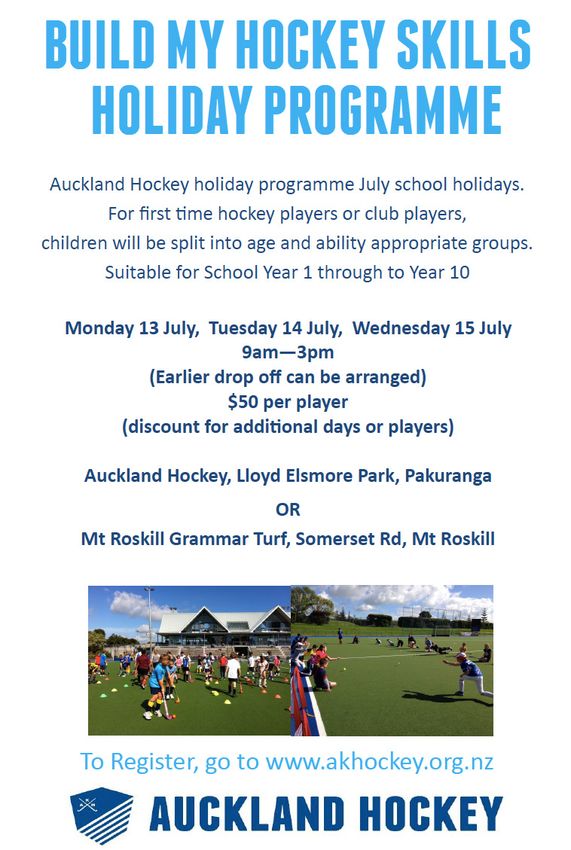 BUILD MY HOCKEY SKILLS HOLIDAY PROGRAMME

Auckland Hockey holiday programme July school holidays.
For first time hockey players or club players,
children will be split into age and ability appropriate groups.
Suitable for School Year 1 through to Year 10

Monday 13 July, Tuesday 14 July, Wednesday 15 July
9am—3pm
(Earlier drop off can be arranged)
$50 per player
(discount for additional days or players)

Auckland Hockey, Lloyd Elsmore Park, Pakuranga
OR
Mt Roskill Grammar Turf, Somerset Rd, Mt Roskill

To Register, go to www.akhockey.org.nz

AUCKLAND HOCKEY